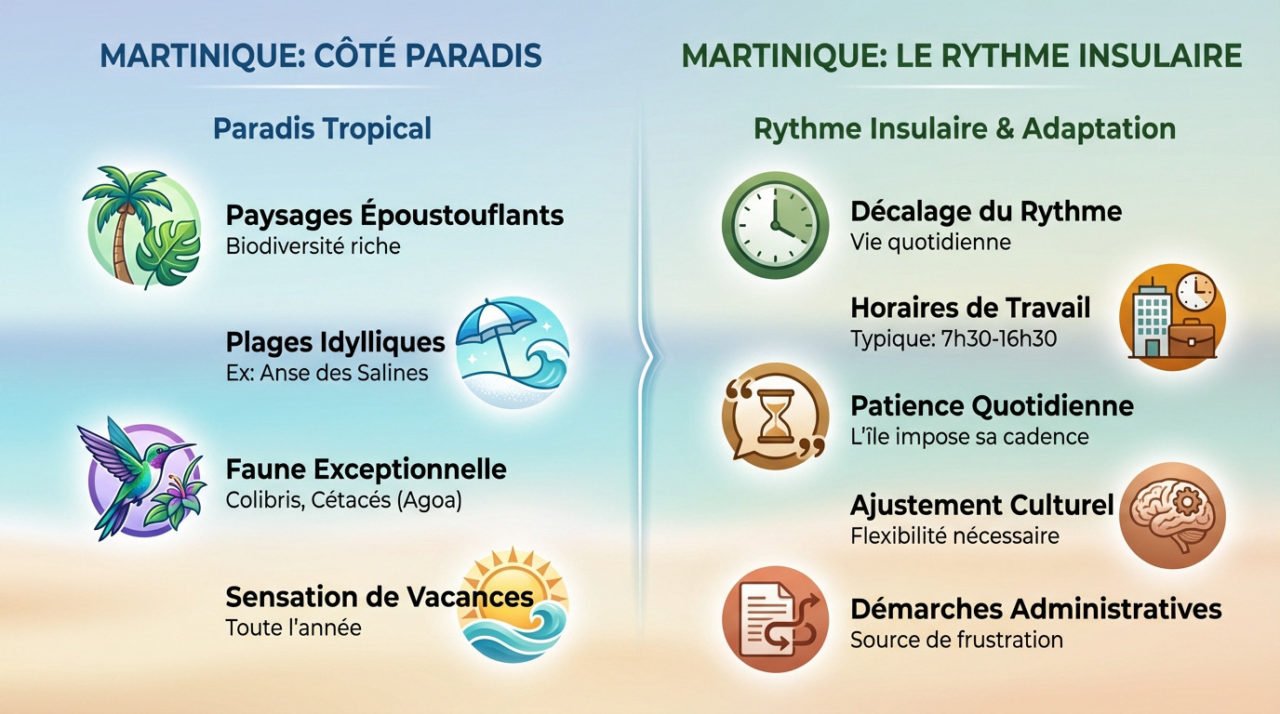 MARTINIQUE: CÔTÉ PARADIS

Paradis Tropical

Paysages Époustouflants
Biodiversité riche

Plages Idylliques
Ex: Anse des Salines

Faune Exceptionnelle
Colibris, Cétacés (Agoa)

Sensation de Vacances
Toute l'année

MARTINIQUE: LE RYTHME INSULAIRE

Rythme Insulaire & Adaptation

Décalage du Rythme
Vie quotidienne

Horaires de Travail
Typique: 7h30-16h30

Patience Quotidienne
L'île impose sa cadence

Ajustement Culturel
Flexibilité nécessaire

Démarches Administratives
Source de frustration